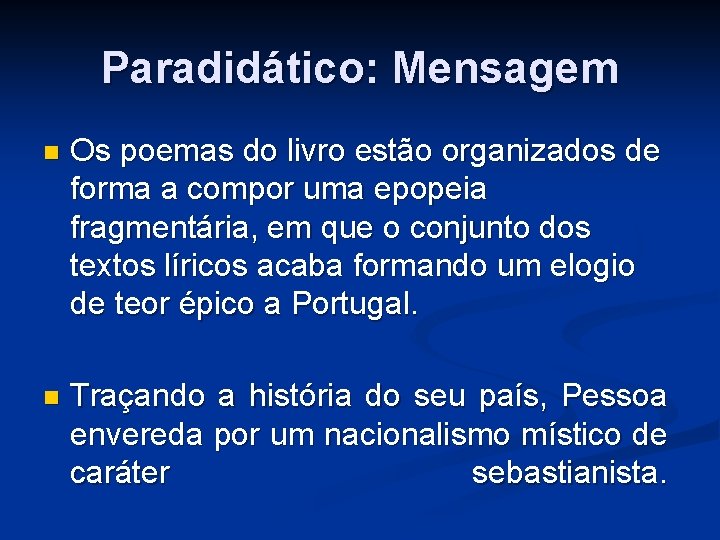 Paradidático: Mensagem

Os poemas do livro estão organizados de forma a compor uma epopeia fragmentária, em que o conjunto dos textos líricos acaba formando um elogio de teor épico a Portugal.

Traçando a história do seu país, Pessoa envereda por um nacionalismo místico de caráter sebastianista.